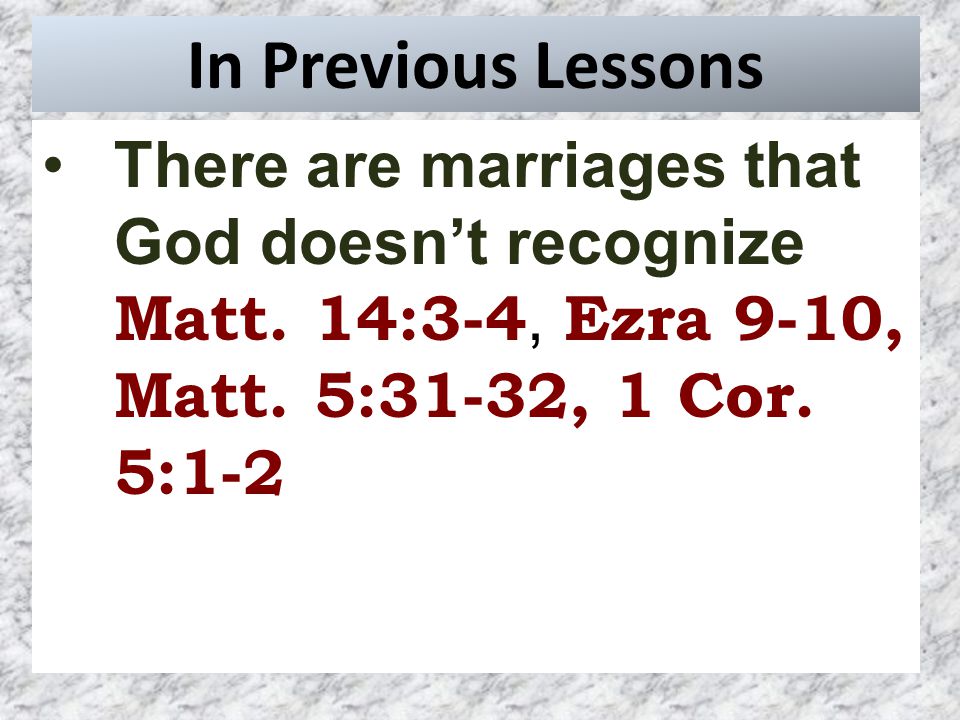 In Previous Lessons

• There are marriages that God doesn’t recognize Matt. 14:3-4, Ezra 9-10, Matt. 5:31-32, 1 Cor. 5:1-2